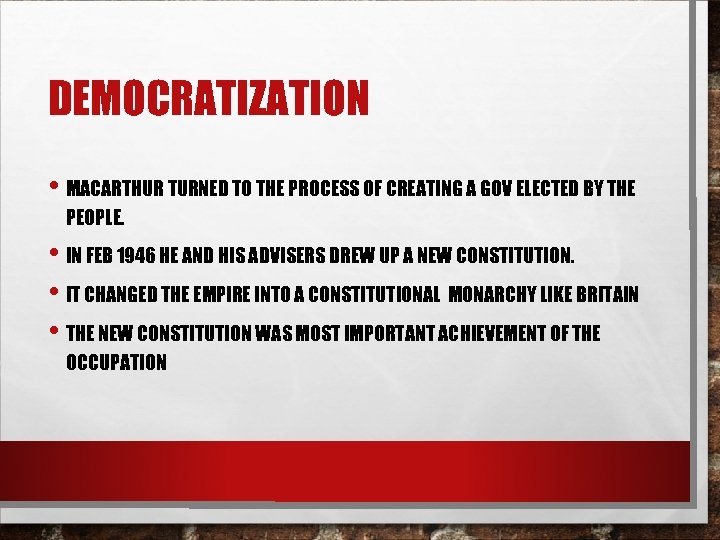 DEMOCRATIZATION

• MACARTHUR TURNED TO THE PROCESS OF CREATING A GOV ELECTED BY THE PEOPLE.

• IN FEB 1946 HE AND HIS ADVISERS DREW UP A NEW CONSTITUTION.

• IT CHANGED THE EMPIRE INTO A CONSTITUTIONAL MONARCHY LIKE BRITAIN

• THE NEW CONSTITUTION WAS MOST IMPORTANT ACHIEVEMENT OF THE OCCUPATION